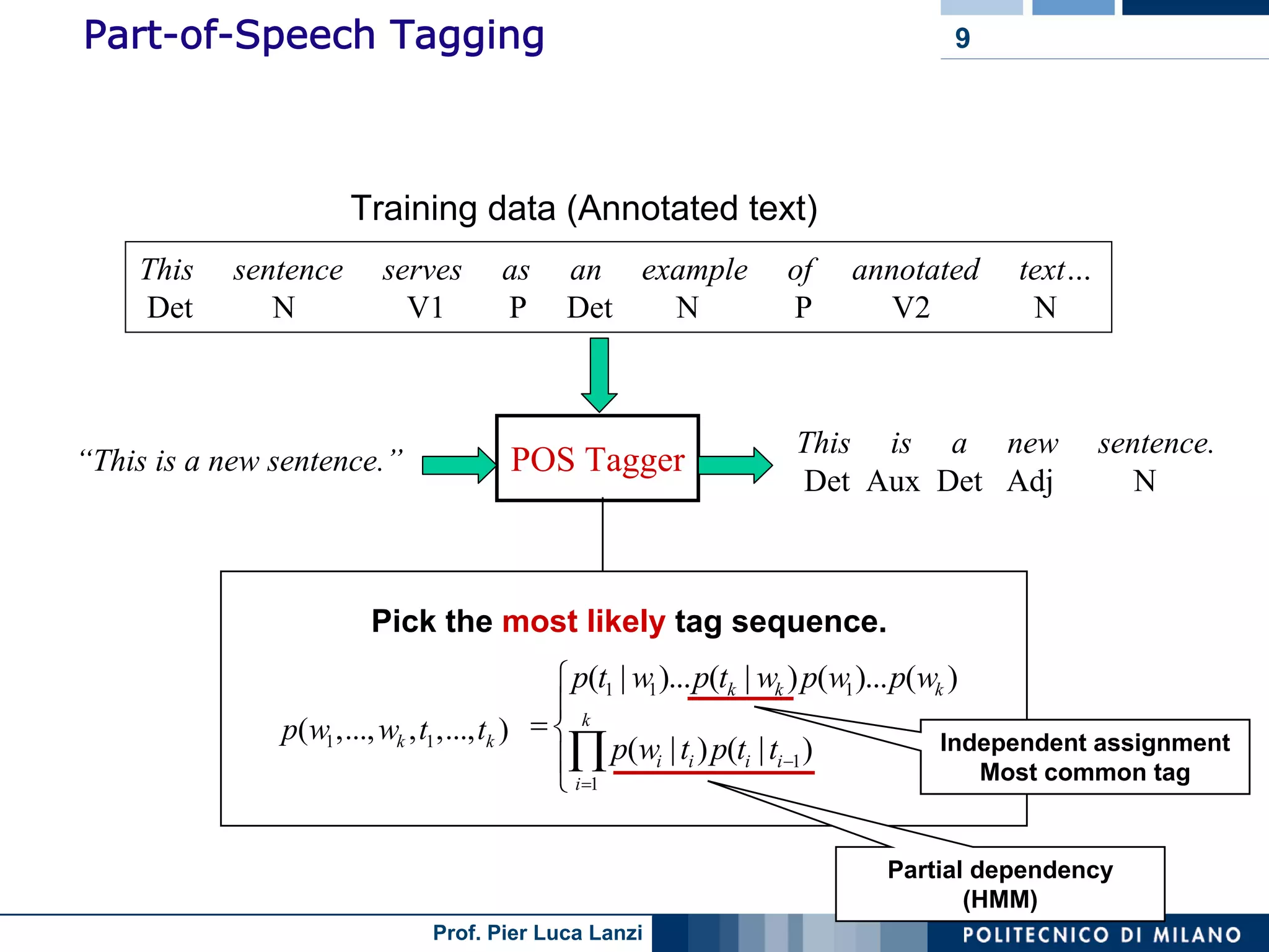 Part-of-Speech Tagging

9

Training data (Annotated text)

| This | sentence | serves | as | an | example | of | annotated | text… |
|---|---|---|---|---|---|---|---|---|
| Det | N | V1 | P | Det | N | P | V2 | N |

"This is a new sentence."

POS Tagger

| This | is | a | new | sentence. |
|---|---|---|---|---|
| Det | Aux | Det | Adj | N |

Pick the most likely tag sequence.

$p(w_1,...,w_k,t_1,...,t_k) = \begin{cases} p(t_1|w_1)...p(t_k|w_k)p(w_1)...p(w_k) \\ \prod_{i=1}^{k} p(w_i|t_i)p(t_i|t_{i-1}) \end{cases}$

Independent assignment
Most common tag

Partial dependency
(HMM)

Prof. Pier Luca Lanzi

POLITECNICO DI MILANO